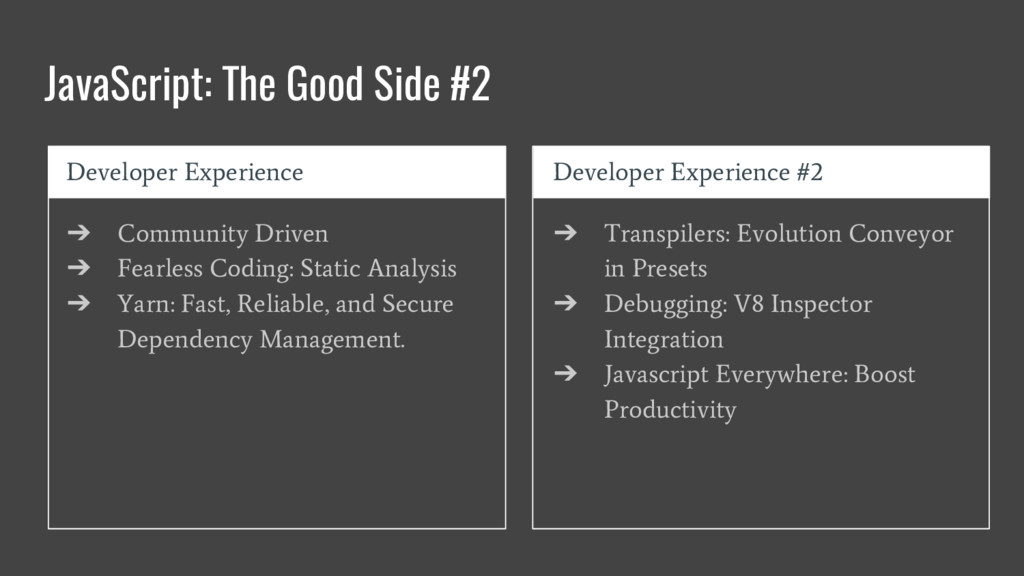 JavaScript: The Good Side #2

Developer Experience

➔ Community Driven
➔ Fearless Coding: Static Analysis
➔ Yarn: Fast, Reliable, and Secure Dependency Management.

Developer Experience #2

➔ Transpilers: Evolution Conveyor in Presets
➔ Debugging: V8 Inspector Integration
➔ Javascript Everywhere: Boost Productivity